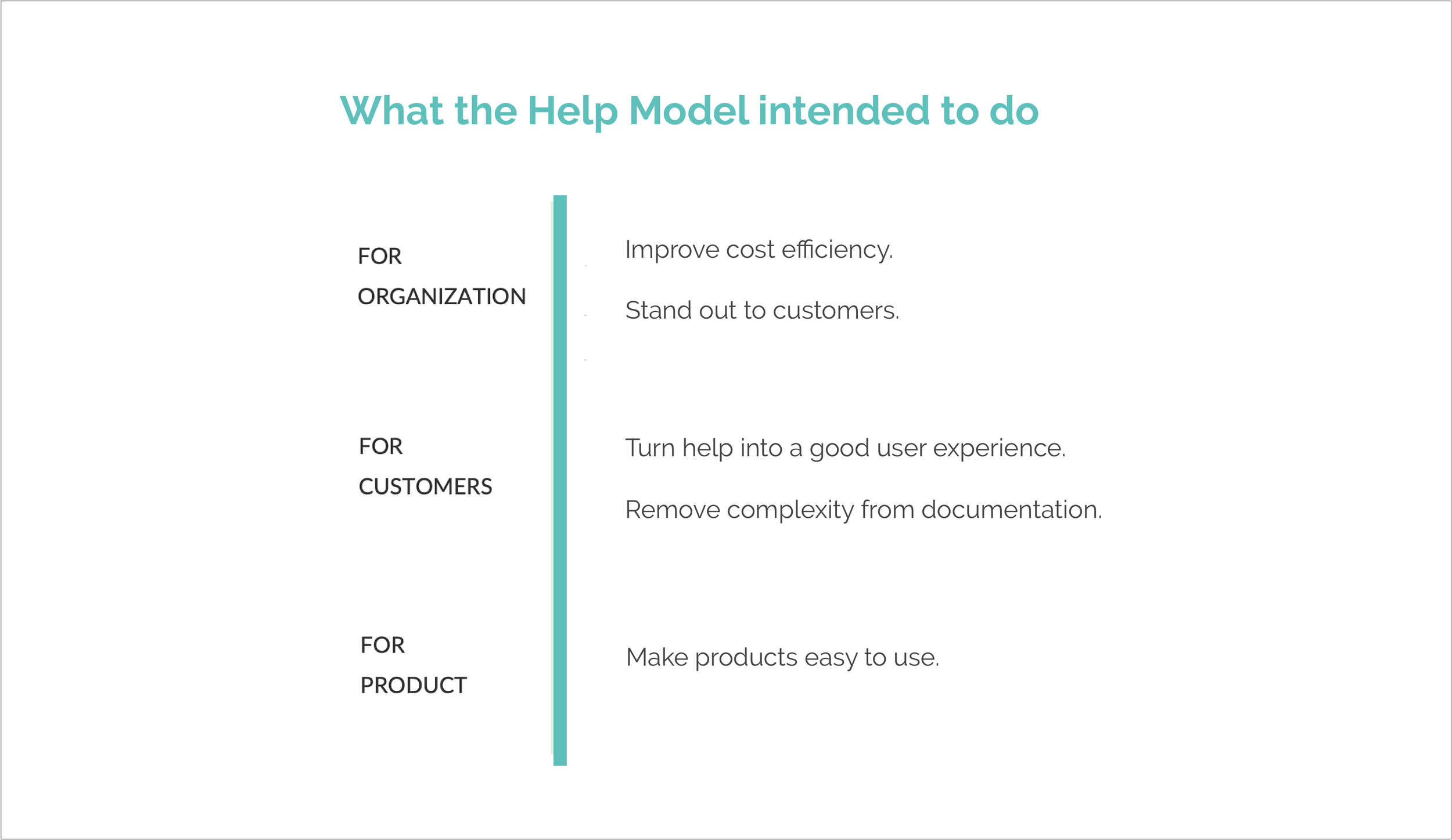 What the Help Model intended to do

FOR ORGANIZATION

Improve cost efficiency.

Stand out to customers.

FOR CUSTOMERS

Turn help into a good user experience.

Remove complexity from documentation.

FOR PRODUCT

Make products easy to use.